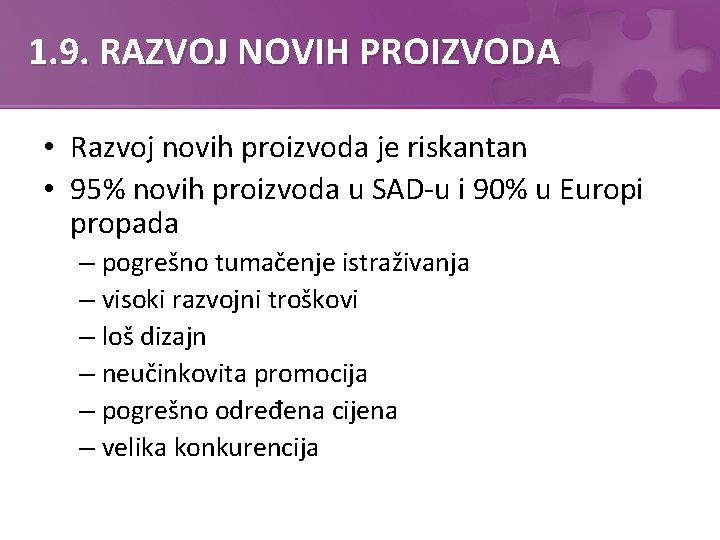 1.9. RAZVOJ NOVIH PROIZVODA

• Razvoj novih proizvoda je riskantan
• 95% novih proizvoda u SAD-u i 90% u Europi propada
– pogrešno tumačenje istraživanja
– visoki razvojni troškovi
– loš dizajn
– neučinkovita promocija
– pogrešno određena cijena
– velika konkurencija